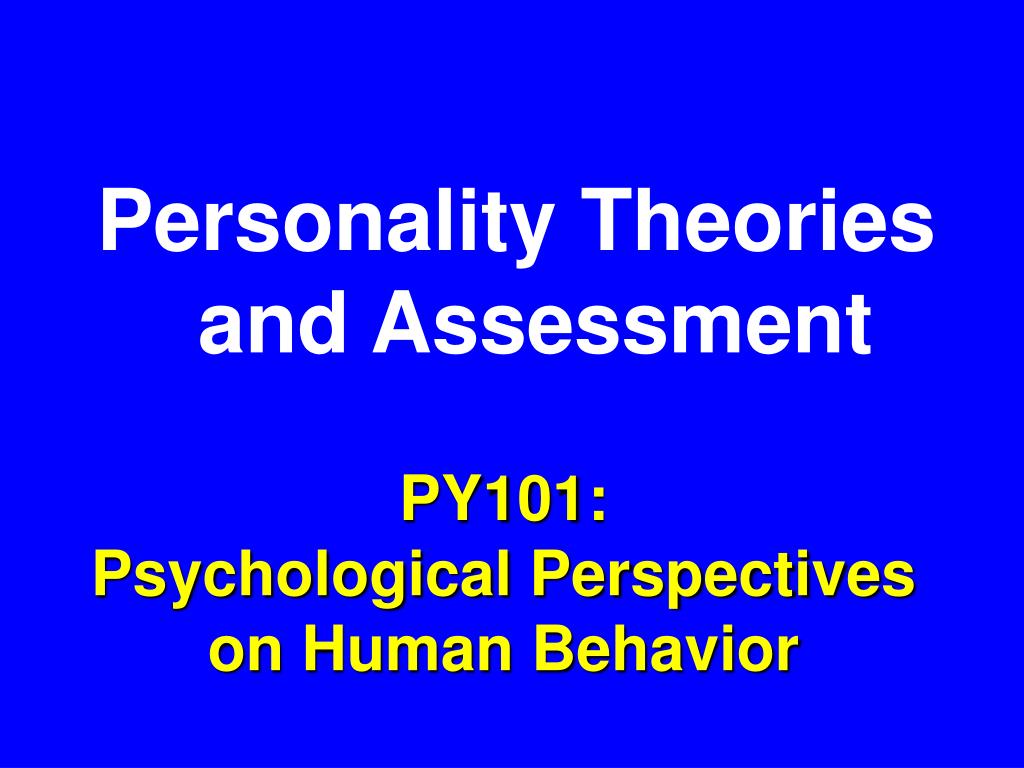 Personality Theories and Assessment

PY101:
Psychological Perspectives on Human Behavior